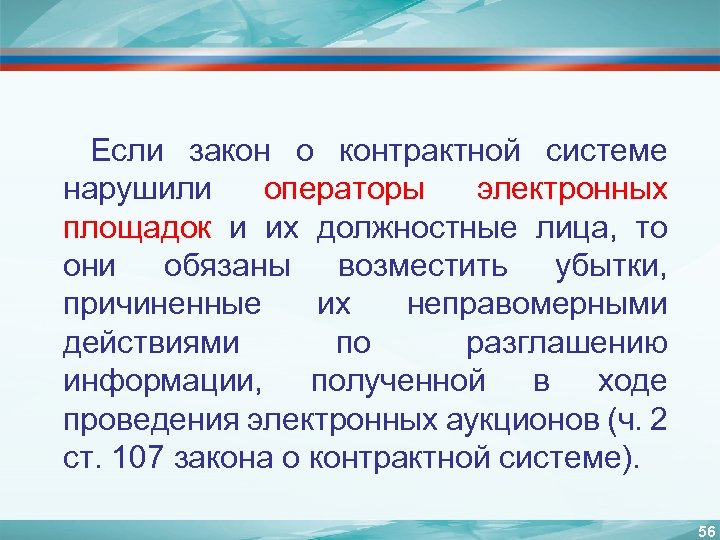 Если закон о контрактной системе нарушили операторы электронных площадок и их должностные лица, то они обязаны возместить убытки, причиненные их неправомерными действиями по разглашению информации, полученной в ходе проведения электронных аукционов (ч. 2 ст. 107 закона о контрактной системе).

56